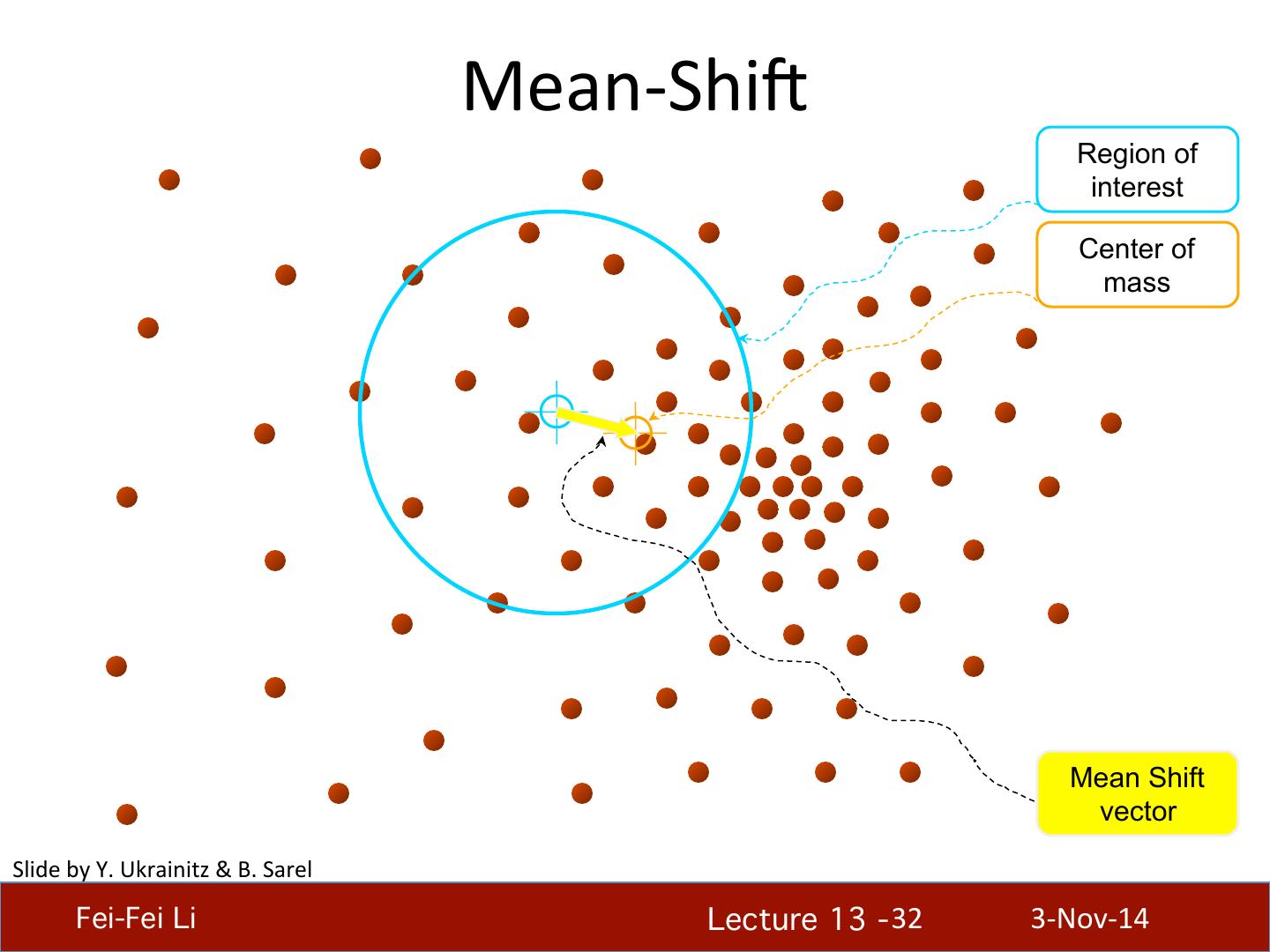 Mean-Shift

Region of interest

Center of mass

Mean Shift vector

Slide by Y. Ukrainitz & B. Sarel

Fei-Fei Li

Lecture 13 -32

3-Nov-14